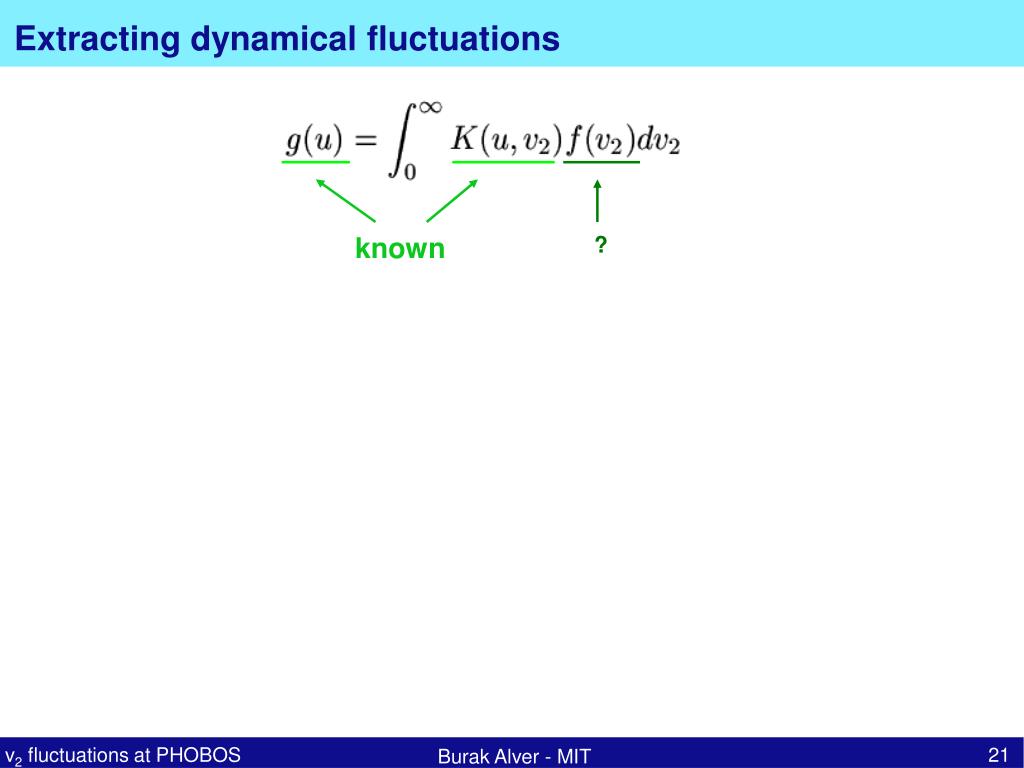 Extracting dynamical fluctuations

$g(u) = \int_0^\infty K(u, v_2) f(v_2) dv_2$

known

?

$v_2$ fluctuations at PHOBOS

Burak Alver - MIT

21